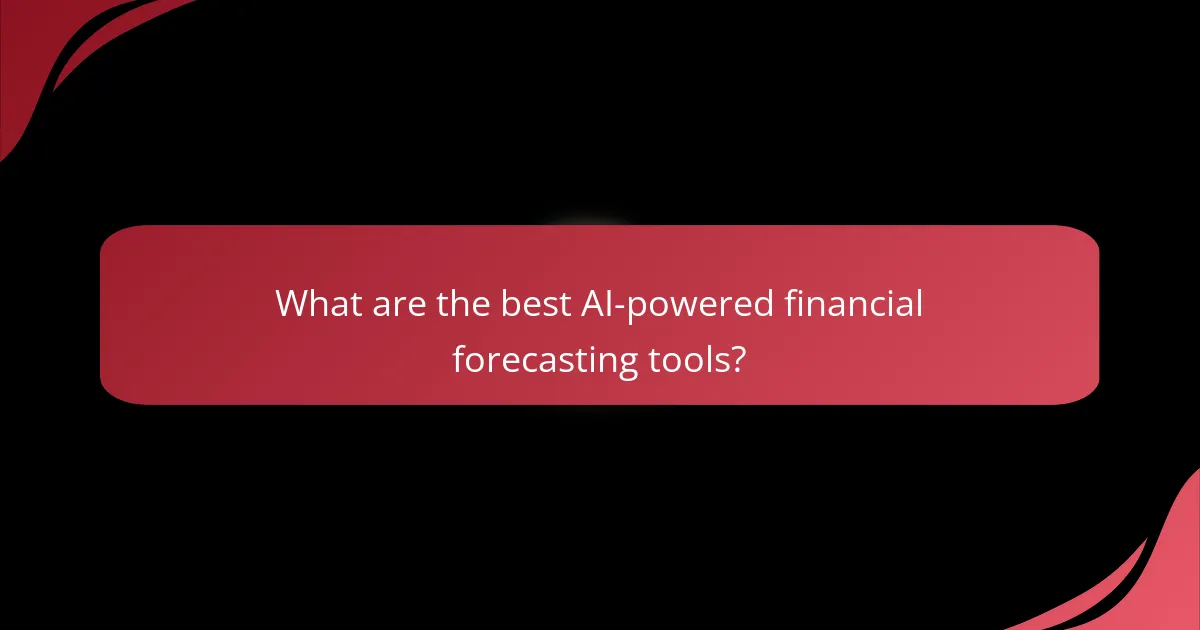 What are the best AI-powered financial forecasting tools?